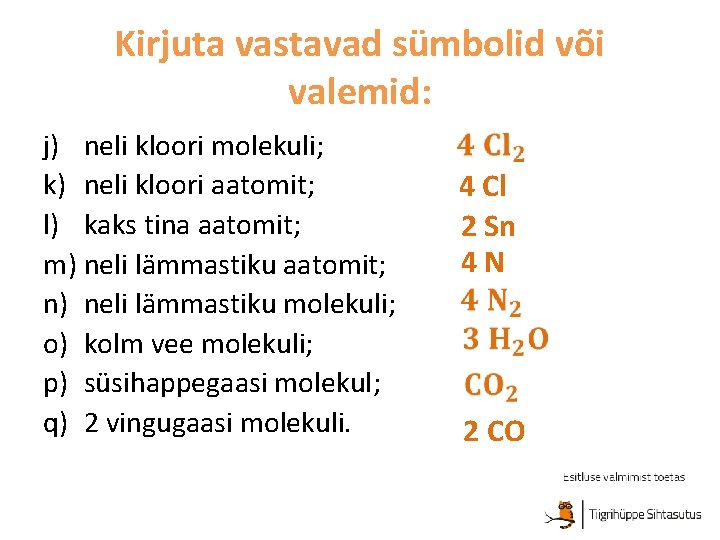 Kirjuta vastavad sümbolid või valemid:

j) neli kloori molekuli; $4\ Cl_2$
k) neli kloori aatomit; 4 Cl
l) kaks tina aatomit; 2 Sn
m) neli lämmastiku aatomit; 4 N
n) neli lämmastiku molekuli; $4\ N_2$
o) kolm vee molekuli; $3\ H_2O$
p) süsihappegaasi molekul; $CO_2$
q) 2 vingugaasi molekuli. 2 CO

Esitluse valmimist toetas
Tiigrihüppe Sihtasutus